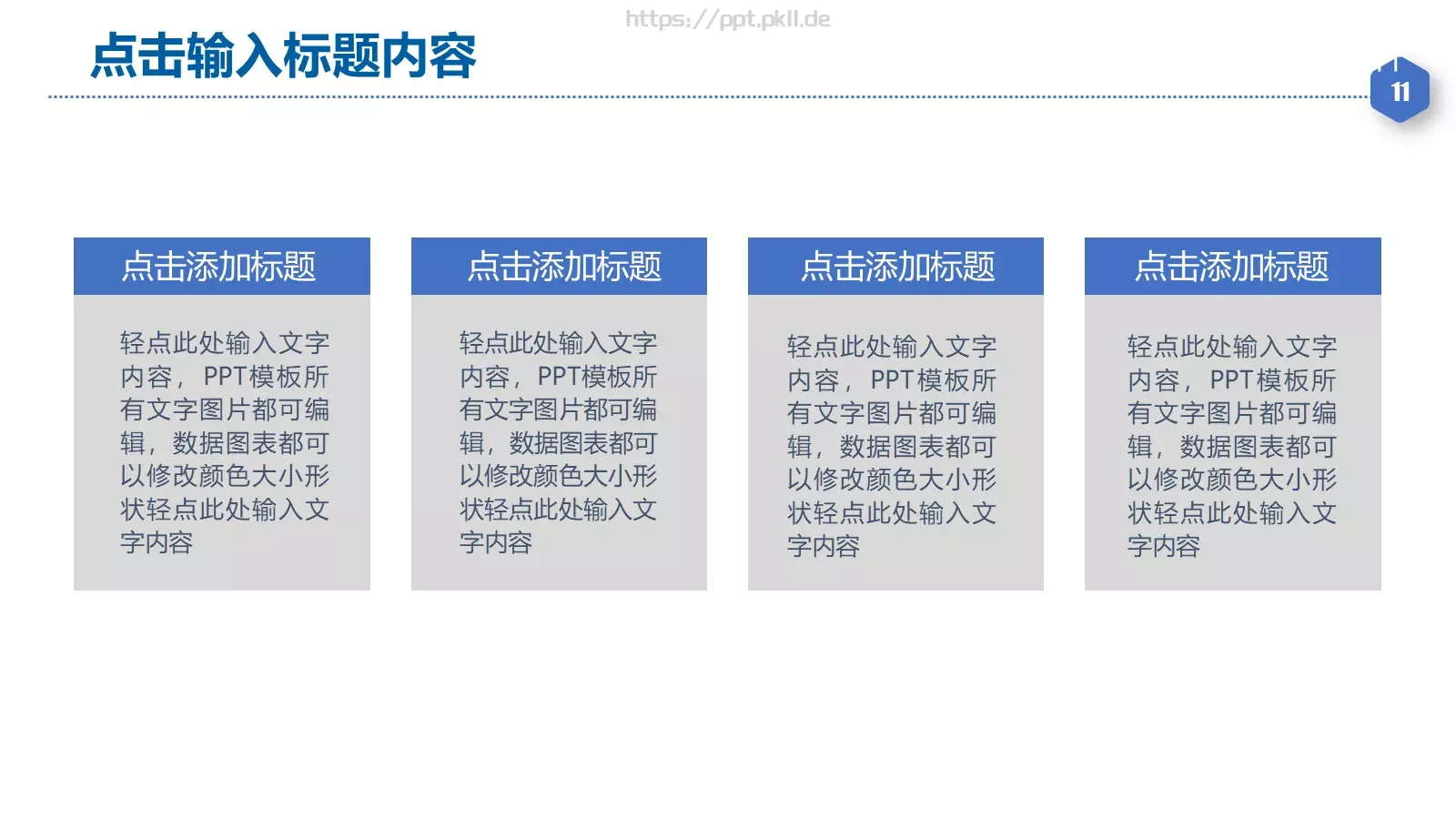 https://ppt.pkll.de

点击输入标题内容

11

点击添加标题

轻点此处输入文字内容，PPT模板所有文字图片都可编辑，数据图表都可以修改颜色大小形状轻点此处输入文字内容

点击添加标题

轻点此处输入文字内容，PPT模板所有文字图片都可编辑，数据图表都可以修改颜色大小形状轻点此处输入文字内容

点击添加标题

轻点此处输入文字内容，PPT模板所有文字图片都可编辑，数据图表都可以修改颜色大小形状轻点此处输入文字内容

点击添加标题

轻点此处输入文字内容，PPT模板所有文字图片都可编辑，数据图表都可以修改颜色大小形状轻点此处输入文字内容